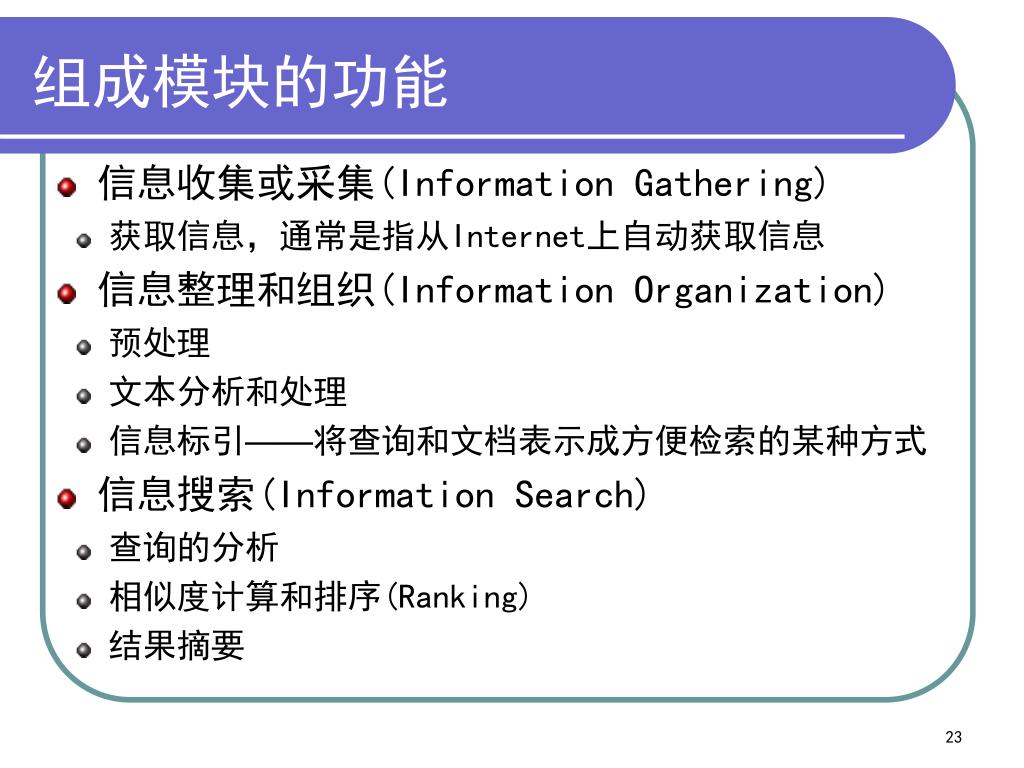 组成模块的功能

信息收集或采集(Information Gathering)
获取信息，通常是指从Internet上自动获取信息
信息整理和组织(Information Organization)
预处理
文本分析和处理
信息标引——将查询和文档表示成方便检索的某种方式
信息搜索(Information Search)
查询的分析
相似度计算和排序(Ranking)
结果摘要

23